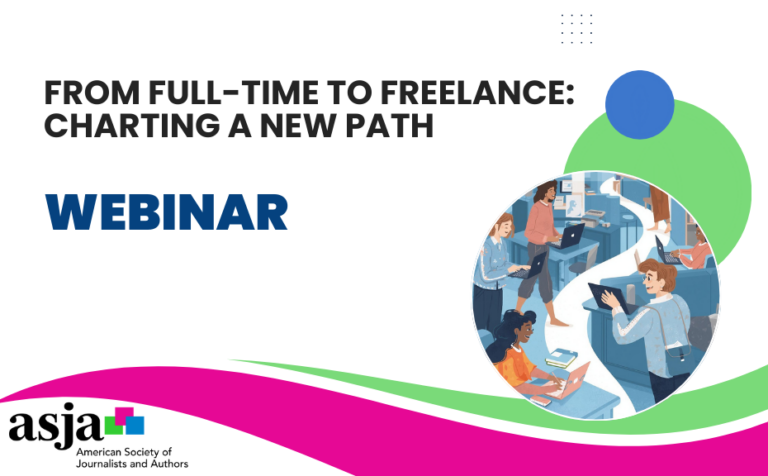 FROM FULL-TIME TO FREELANCE: CHARTING A NEW PATH

WEBINAR

asja

American Society of Journalists and Authors